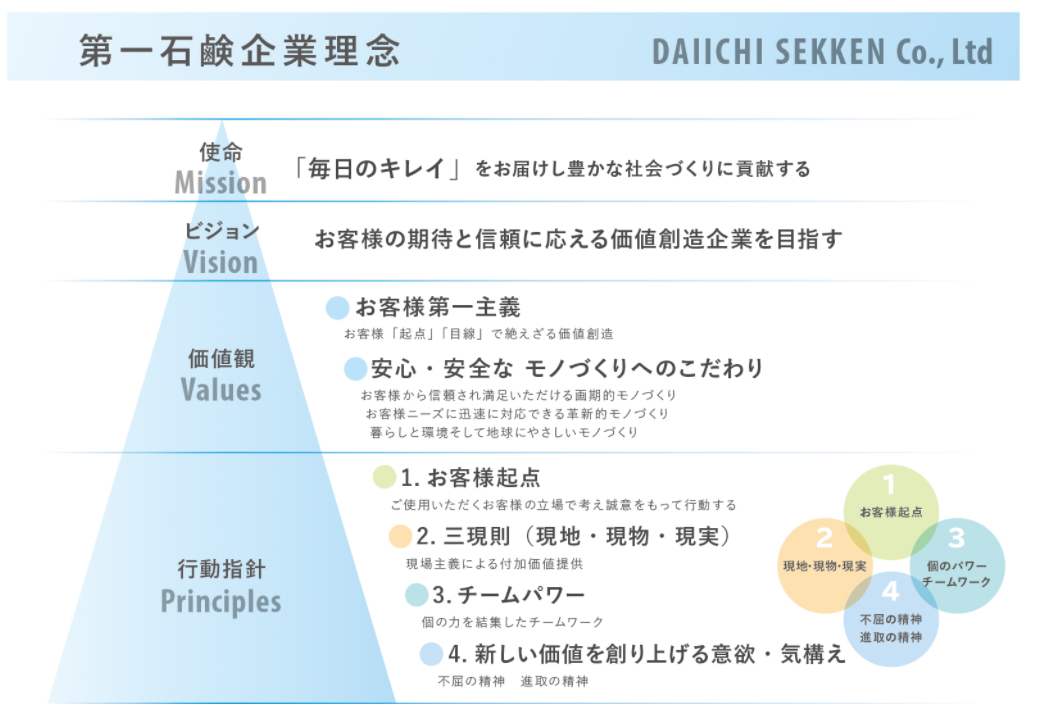 第一石鹸企業理念

DAIICHI SEKKEN Co., Ltd

使命
Mission

「毎日のキレイ」をお届けし豊かな社会づくりに貢献する

ビジョン
Vision

お客様の期待と信頼に応える価値創造企業を目指す

価値観
Values

お客様第一主義
お客様「起点」「目線」で絶えざる価値創造

安心・安全な モノづくりへのこだわり
お客様から信頼され満足いただける画期的モノづくり
お客様ニーズに迅速に対応できる革新的モノづくり
暮らしと環境そして地球にやさしいモノづくり

行動指針
Principles

1. お客様起点
ご使用いただくお客様の立場で考え誠意をもって行動する

2. 三現則（現地・現物・現実）
現場主義による付加価値提供

3. チームパワー
個の力を結集したチームワーク

4. 新しい価値を創り上げる意欲・気構え
不屈の精神　進取の精神

1
お客様起点

2
現地・現物・現実

3
個のパワー
チームワーク

4
不屈の精神
進取の精神